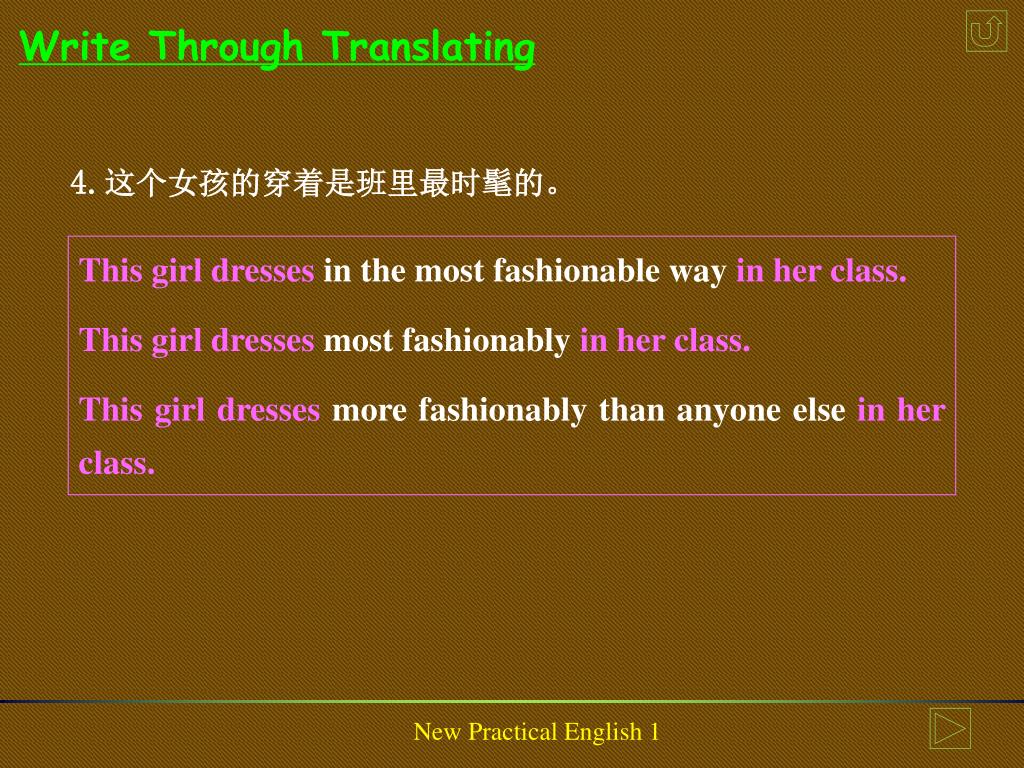 Write Through Translating

4. 这个女孩的穿着是班里最时髦的。

This girl dresses in the most fashionable way in her class.

This girl dresses most fashionably in her class.

This girl dresses more fashionably than anyone else in her class.

New Practical English 1